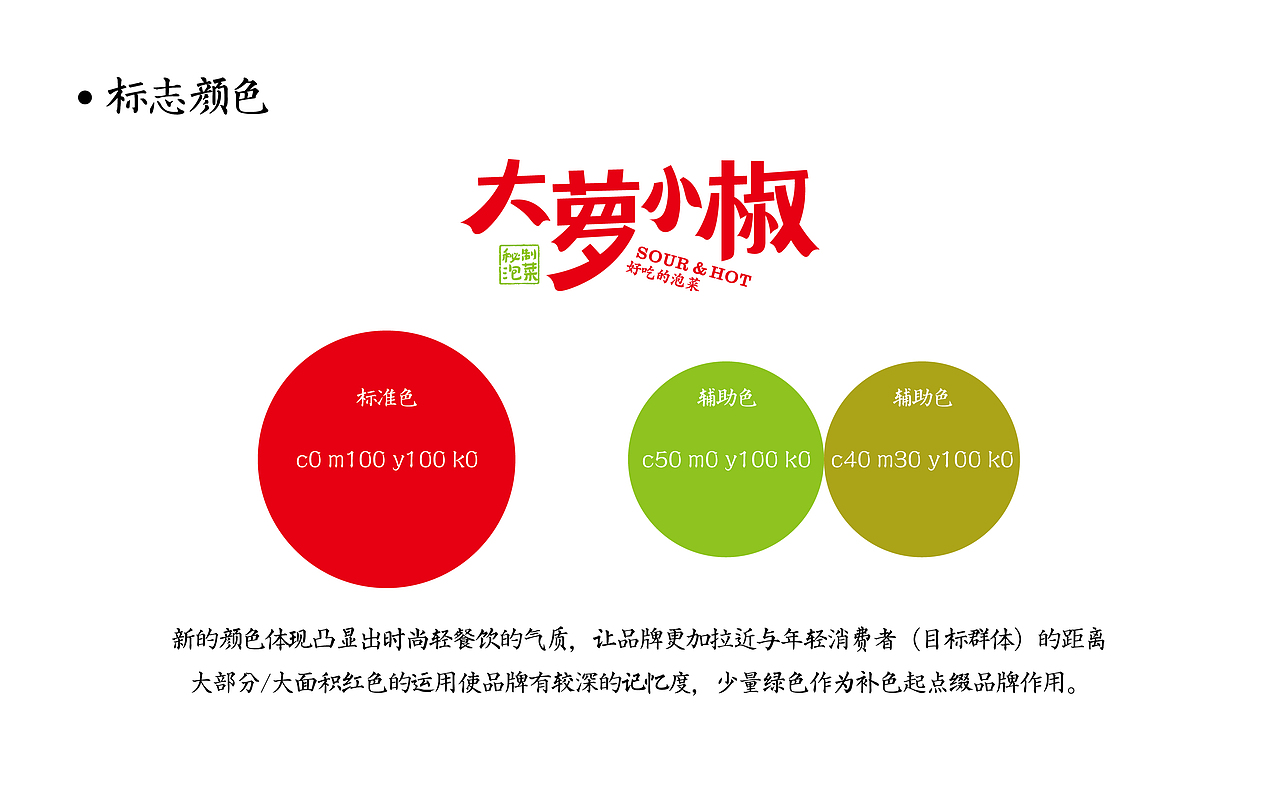 • 标志颜色

大萝小椒
秘制泡菜
SOUR & HOT
好吃的泡菜

标准色
c0 m100 y100 k0

辅助色
c50 m0 y100 k0

辅助色
c40 m30 y100 k0

新的颜色体现凸显出时尚轻餐饮的气质，让品牌更加拉近与年轻消费者（目标群体）的距离
大部分/大面积红色的运用使品牌有较深的记忆度，少量绿色作为补色起点缀品牌作用。